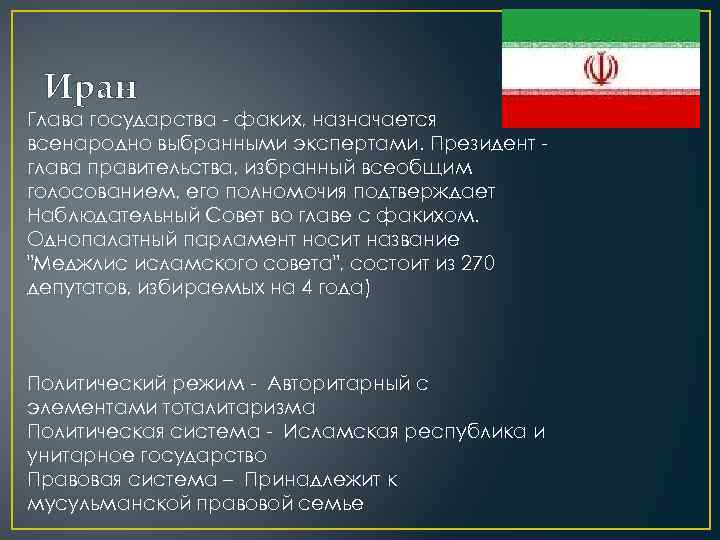 Иран

Глава государства - факих, назначается всенародно выбранными экспертами. Президент - глава правительства, избранный всеобщим голосованием, его полномочия подтверждает Наблюдательный Совет во главе с факихом. Однопалатный парламент носит название "Меджлис исламского совета", состоит из 270 депутатов, избираемых на 4 года)

Политический режим - Авторитарный с элементами тоталитаризма
Политическая система - Исламская республика и унитарное государство
Правовая система – Принадлежит к мусульманской правовой семье